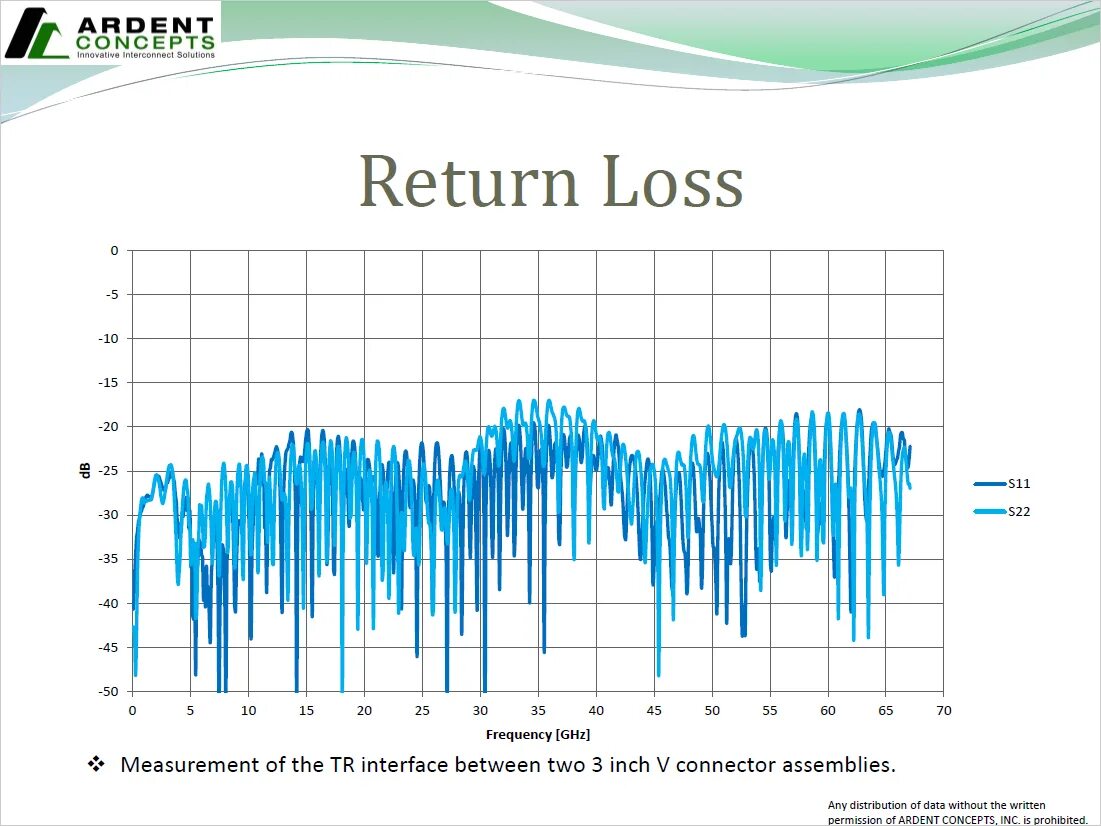 ARDENT CONCEPTS
Innovative Interconnect Solutions

Return Loss

0
-5
-10
-15
-20
-25
-30
-35
-40
-45
-50
dB

0 5 10 15 20 25 30 35 40 45 50 55 60 65 70
Frequency [GHz]

S11
S22

❖ Measurement of the TR interface between two 3 inch V connector assemblies.

Any distribution of data without the written permission of ARDENT CONCEPTS, INC. is prohibited.